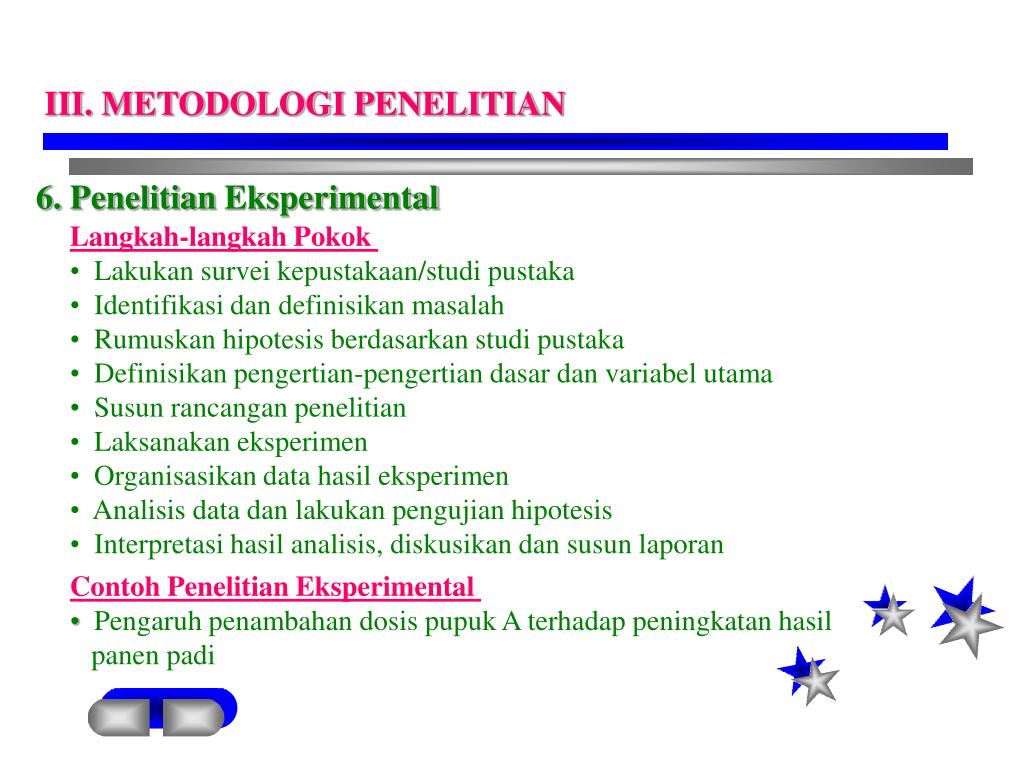 III. METODOLOGI PENELITIAN

6. Penelitian Eksperimental

Langkah-langkah Pokok

• Lakukan survei kepustakaan/studi pustaka
• Identifikasi dan definisikan masalah
• Rumuskan hipotesis berdasarkan studi pustaka
• Definisikan pengertian-pengertian dasar dan variabel utama
• Susun rancangan penelitian
• Laksanakan eksperimen
• Organisasikan data hasil eksperimen
• Analisis data dan lakukan pengujian hipotesis
• Interpretasi hasil analisis, diskusikan dan susun laporan

Contoh Penelitian Eksperimental

• Pengaruh penambahan dosis pupuk A terhadap peningkatan hasil panen padi